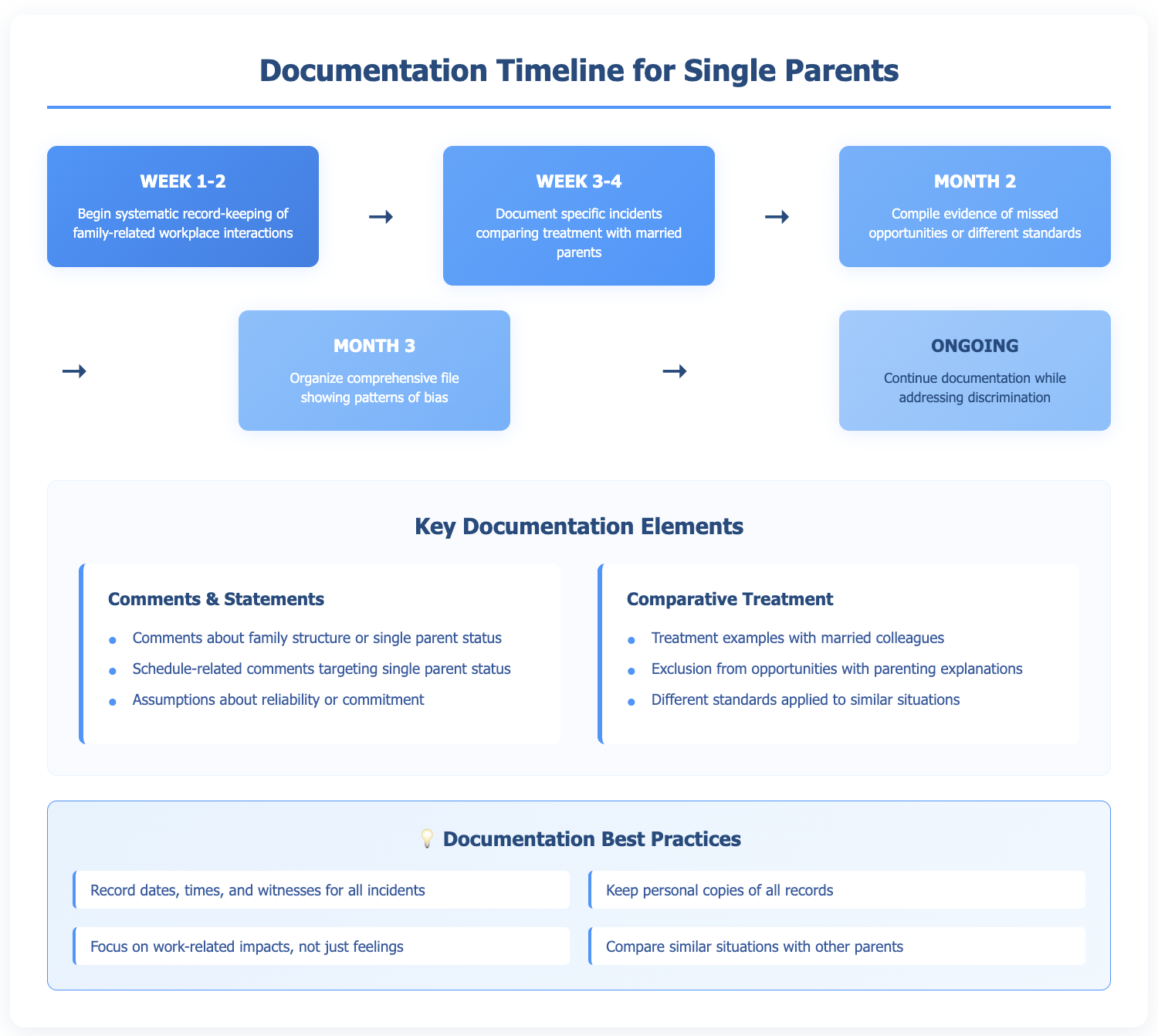 Documentation Timeline for Single Parents

WEEK 1-2
Begin systematic record-keeping of family-related workplace interactions

→

WEEK 3-4
Document specific incidents comparing treatment with married parents

→

MONTH 2
Compile evidence of missed opportunities or different standards

→

MONTH 3
Organize comprehensive file showing patterns of bias

→

ONGOING
Continue documentation while addressing discrimination

Key Documentation Elements

Comments & Statements
- Comments about family structure or single parent status
- Schedule-related comments targeting single parent status
- Assumptions about reliability or commitment

Comparative Treatment
- Treatment examples with married colleagues
- Exclusion from opportunities with parenting explanations
- Different standards applied to similar situations

💡 Documentation Best Practices

Record dates, times, and witnesses for all incidents

Keep personal copies of all records

Focus on work-related impacts, not just feelings

Compare similar situations with other parents